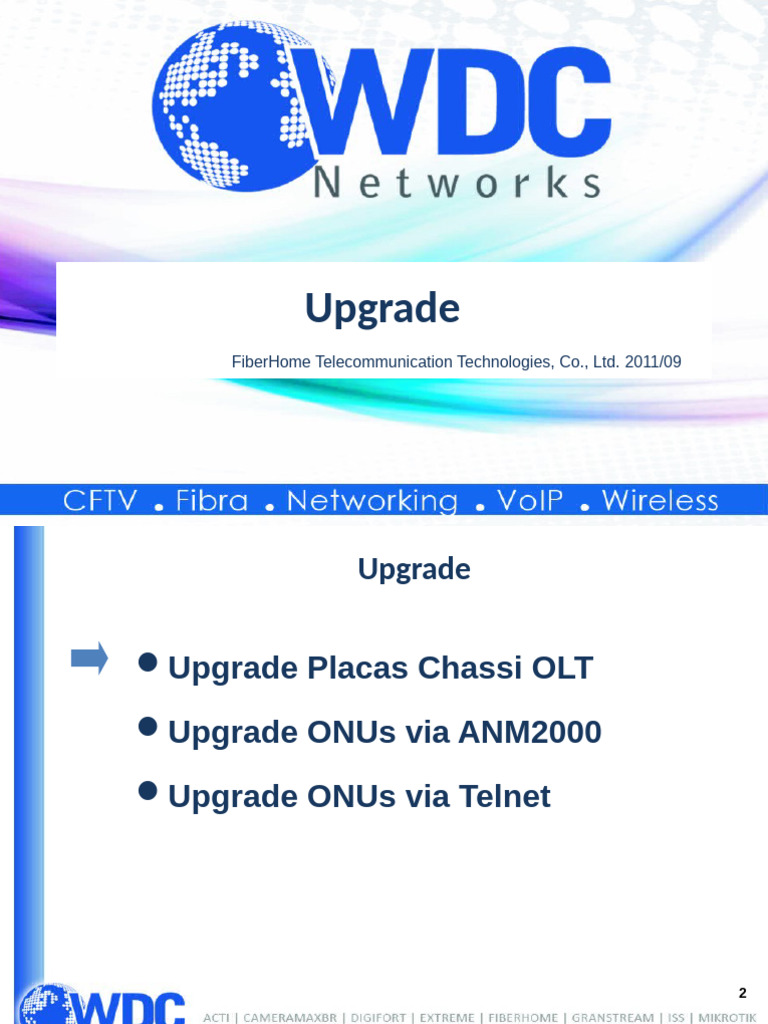 WDC
Networks

Upgrade

FiberHome Telecommunication Technologies, Co., Ltd. 2011/09

CFTV . Fibra . Networking . VoIP . Wireless

Upgrade

Upgrade Placas Chassi OLT

Upgrade ONUs via ANM2000

Upgrade ONUs via Telnet

2

WDC

ACTI | CAMERAMAXBR | DIGIFORT | EXTREME | FIBERHOME | GRANSTREAM | ISS | MIKROTIK